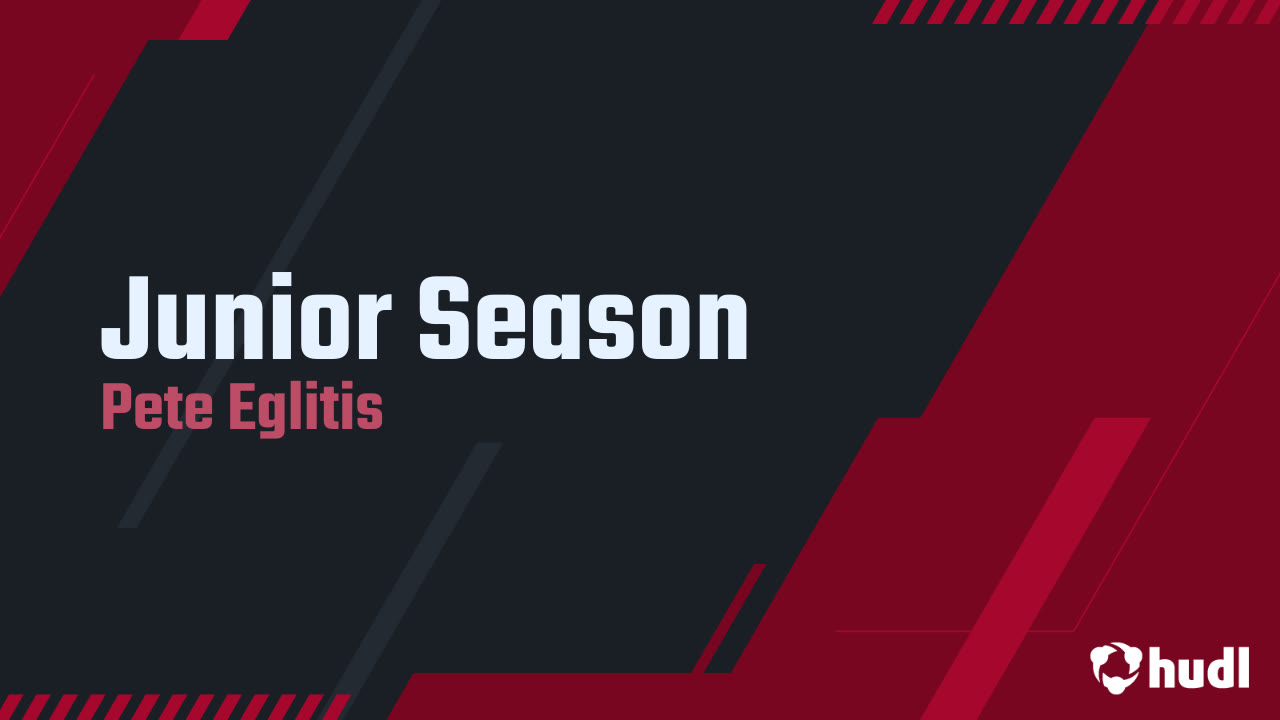 Junior Season
Pete Eglitis

hudl